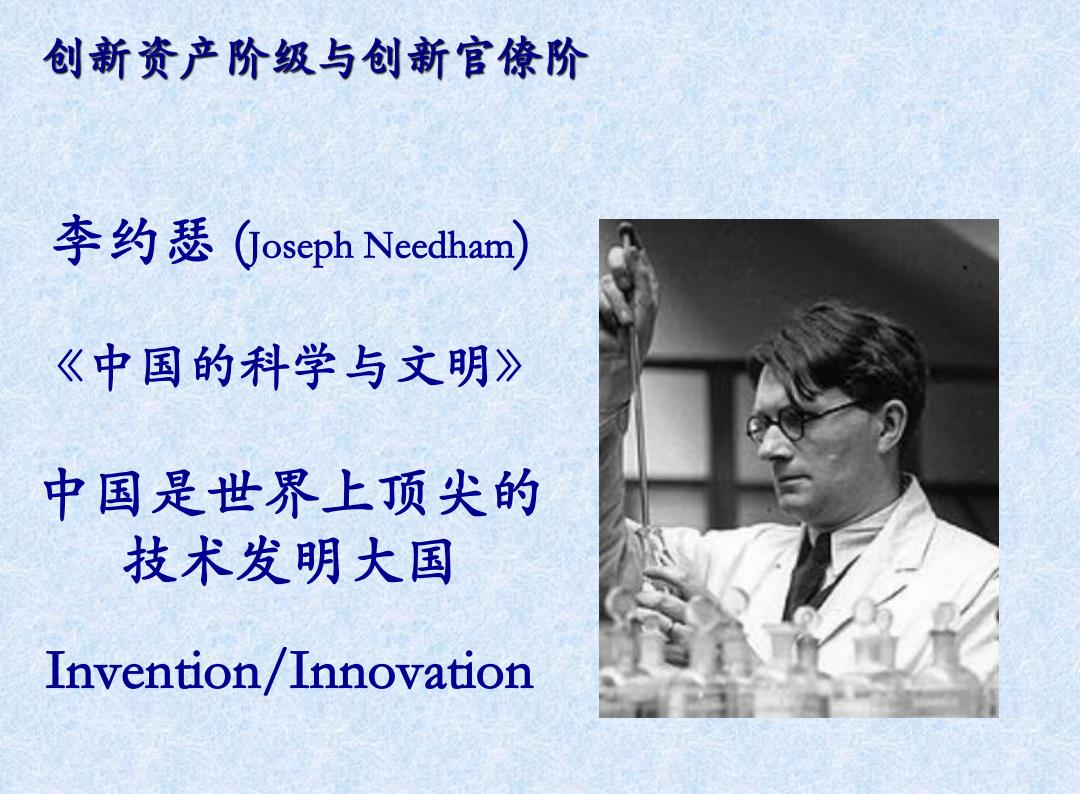 创新资产阶级与创新官僚阶

李约瑟 (Joseph Needham)

《中国的科学与文明》

中国是世界上顶尖的技术发明大国

Invention/Innovation